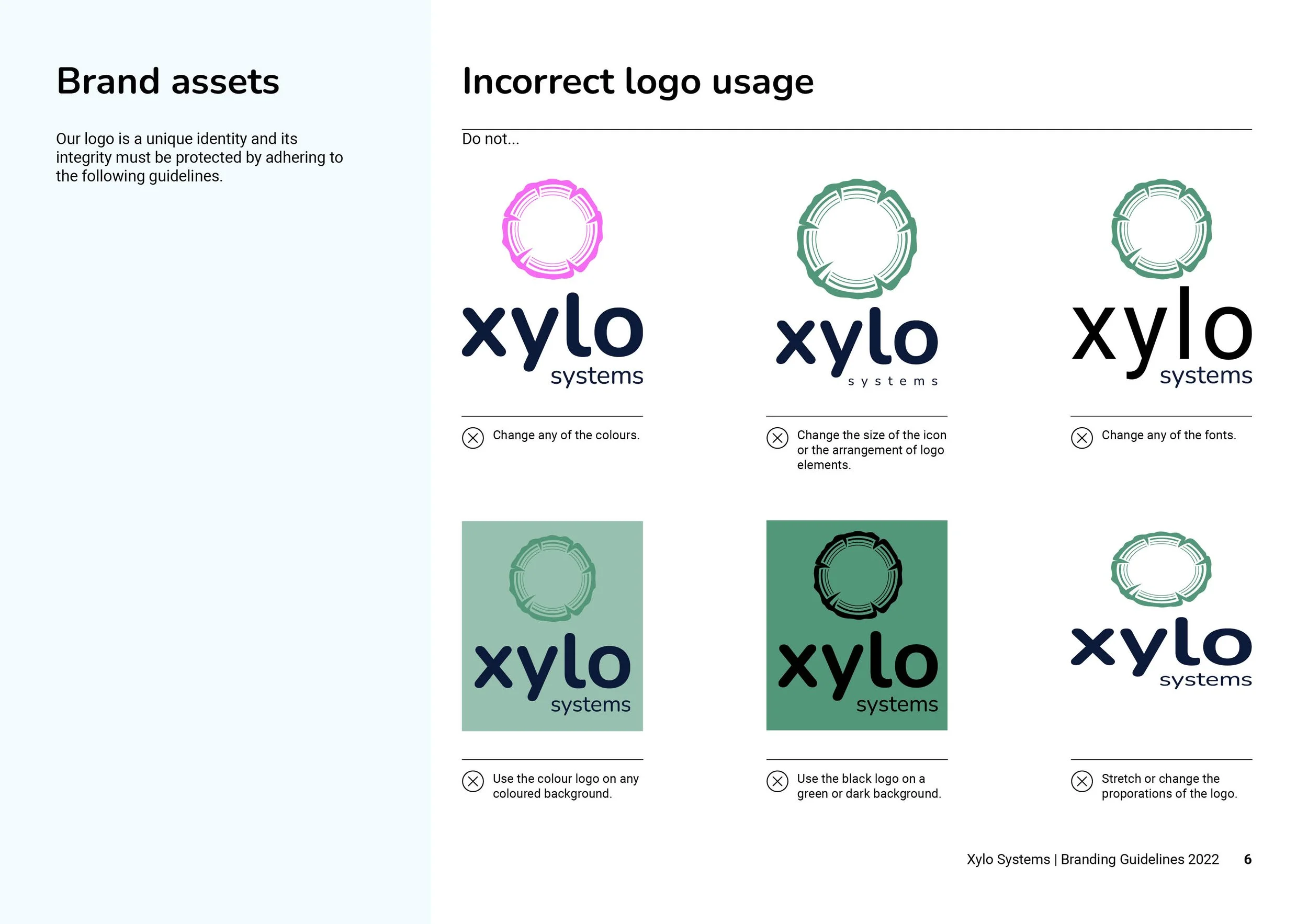 Brand assets

Our logo is a unique identity and its integrity must be protected by adhering to the following guidelines.

Incorrect logo usage

Do not...

xylo systems

Change any of the colours.

xylo systems

Change the size of the icon or the arrangement of logo elements.

xylo systems

Change any of the fonts.

xylo systems

Use the colour logo on any coloured background.

xylo systems

Use the black logo on a green or dark background.

xylo systems

Stretch or change the proporations of the logo.

Xylo Systems | Branding Guidelines 2022 6